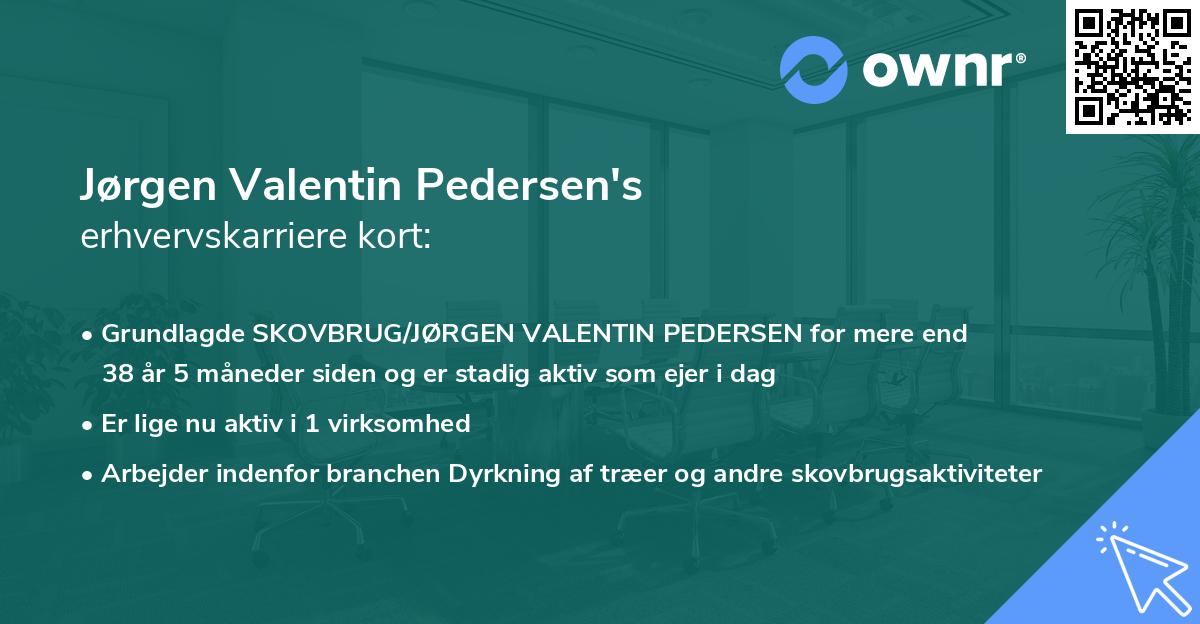 ownr®

Jørgen Valentin Pedersen's
erhvervskarriere kort:

• Grundlagde SKOVBRUG/JØRGEN VALENTIN PEDERSEN for mere end 38 år 5 måneder siden og er stadig aktiv som ejer i dag
• Er lige nu aktiv i 1 virksomhed
• Arbejder indenfor branchen Dyrkning af træer og andre skovbrugsaktiviteter